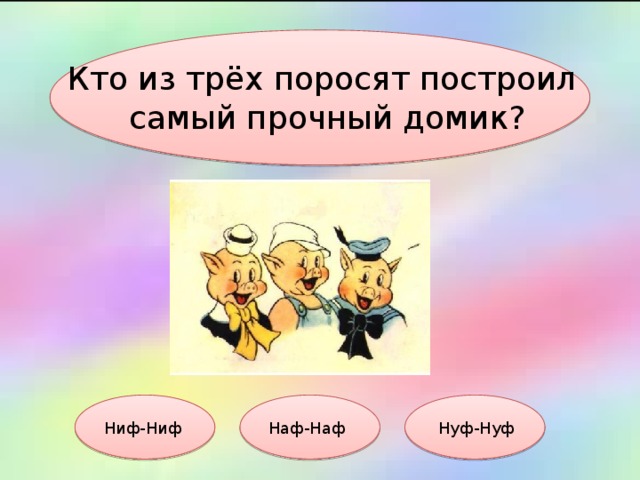 Кто из трёх поросят построил самый прочный домик?

Ниф-Ниф

Наф-Наф

Нуф-Нуф